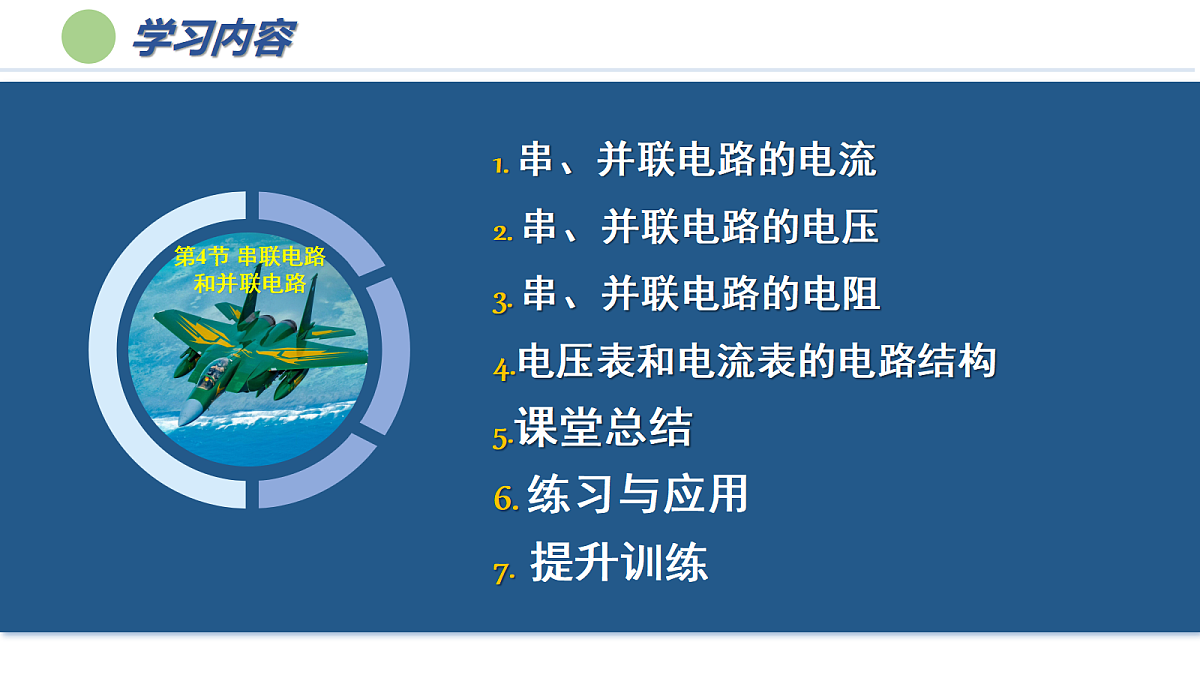 学习内容

第4节 串联电路和并联电路

1. 串、并联电路的电流
2. 串、并联电路的电压
3. 串、并联电路的电阻
4.电压表和电流表的电路结构
5.课堂总结
6. 练习与应用
7. 提升训练